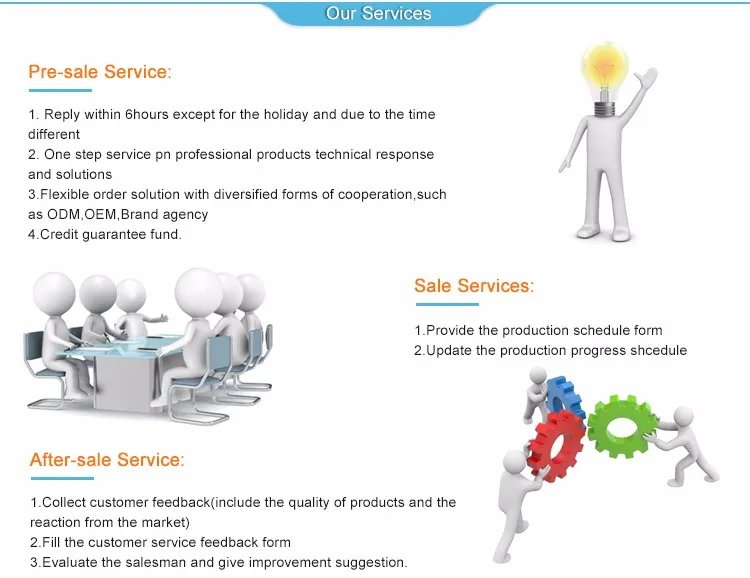 Our Services

Pre-sale Service:

1. Reply within 6hours except for the holiday and due to the time different
2. One step service pn professional products technical response and solutions
3.Flexible order solution with diversified forms of cooperation,such as ODM,OEM,Brand agency
4.Credit guarantee fund.

Sale Services:

1.Provide the production schedule form
2.Update the production progress shcedule

After-sale Service:

1.Collect customer feedback(include the quality of products and the reaction from the market)
2.Fill the customer service feedback form
3.Evaluate the salesman and give improvement suggestion.